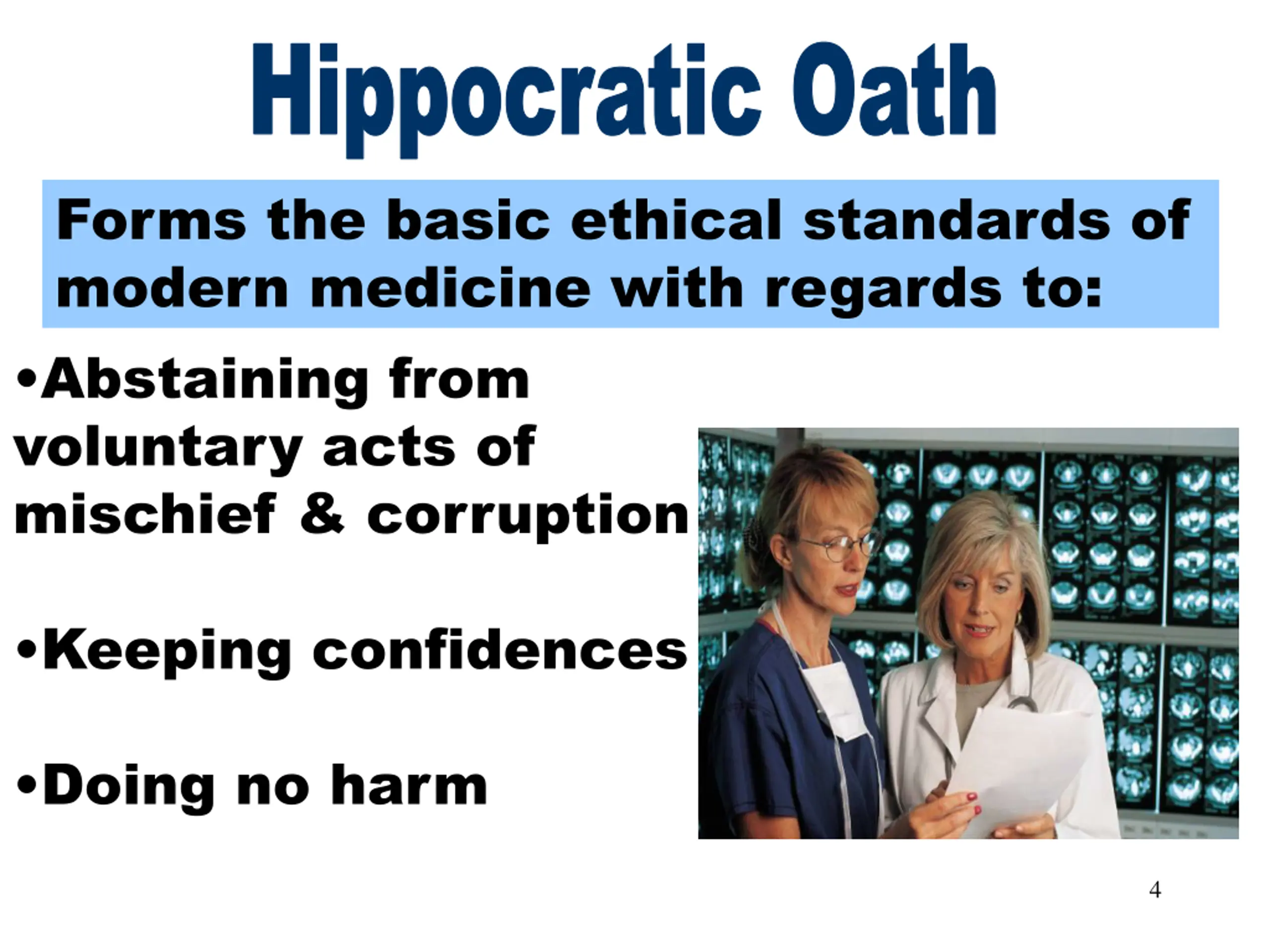 Hippocratic Oath

Forms the basic ethical standards of modern medicine with regards to:

•Abstaining from voluntary acts of mischief & corruption

•Keeping confidences

•Doing no harm

4